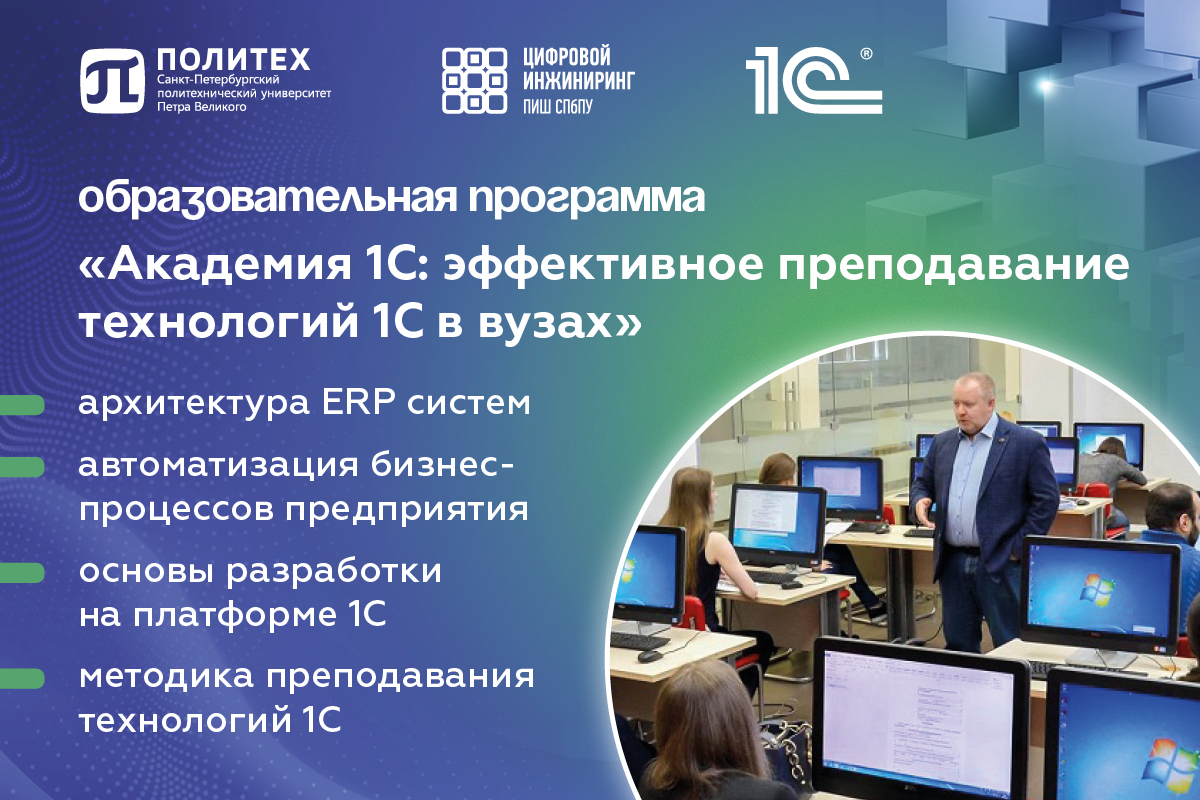 ПОЛИТЕХ
Санкт-Петербургский политехнический университет Петра Великого

ЦИФРОВОЙ ИНЖИНИРИНГ
ПИШ СПбПУ

1С®

образовательная программа

«Академия 1С: эффективное преподавание технологий 1С в вузах»

архитектура ERP систем

автоматизация бизнес-процессов предприятия

основы разработки на платформе 1С

методика преподавания технологий 1С